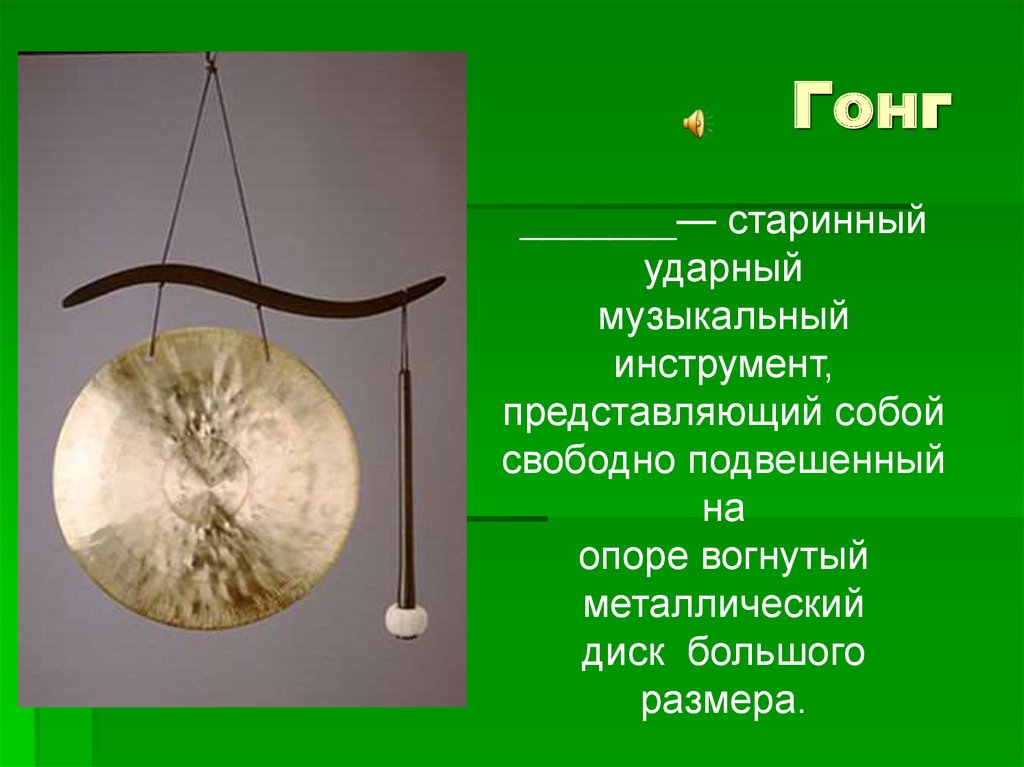 Гонг

_______— старинный ударный музыкальный инструмент, представляющий собой свободно подвешенный на опоре вогнутый металлический диск большого размера.